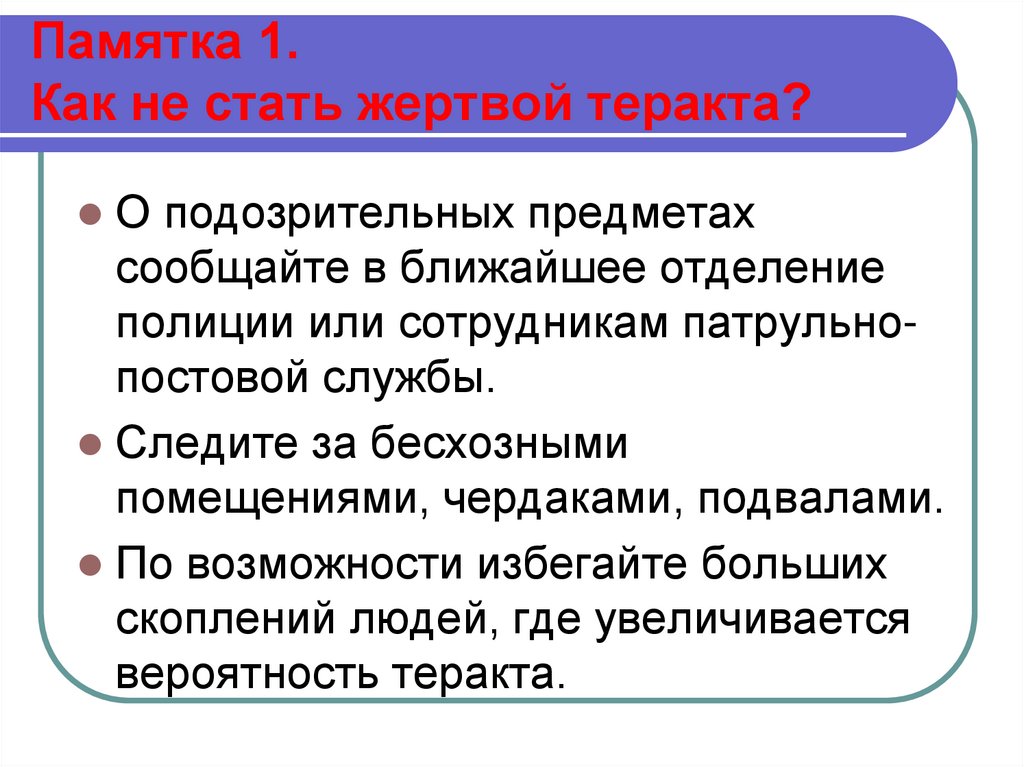 Памятка 1.
Как не стать жертвой теракта?

- О подозрительных предметах сообщайте в ближайшее отделение полиции или сотрудникам патрульно-постовой службы.
- Следите за бесхозными помещениями, чердаками, подвалами.
- По возможности избегайте больших скоплений людей, где увеличивается вероятность теракта.